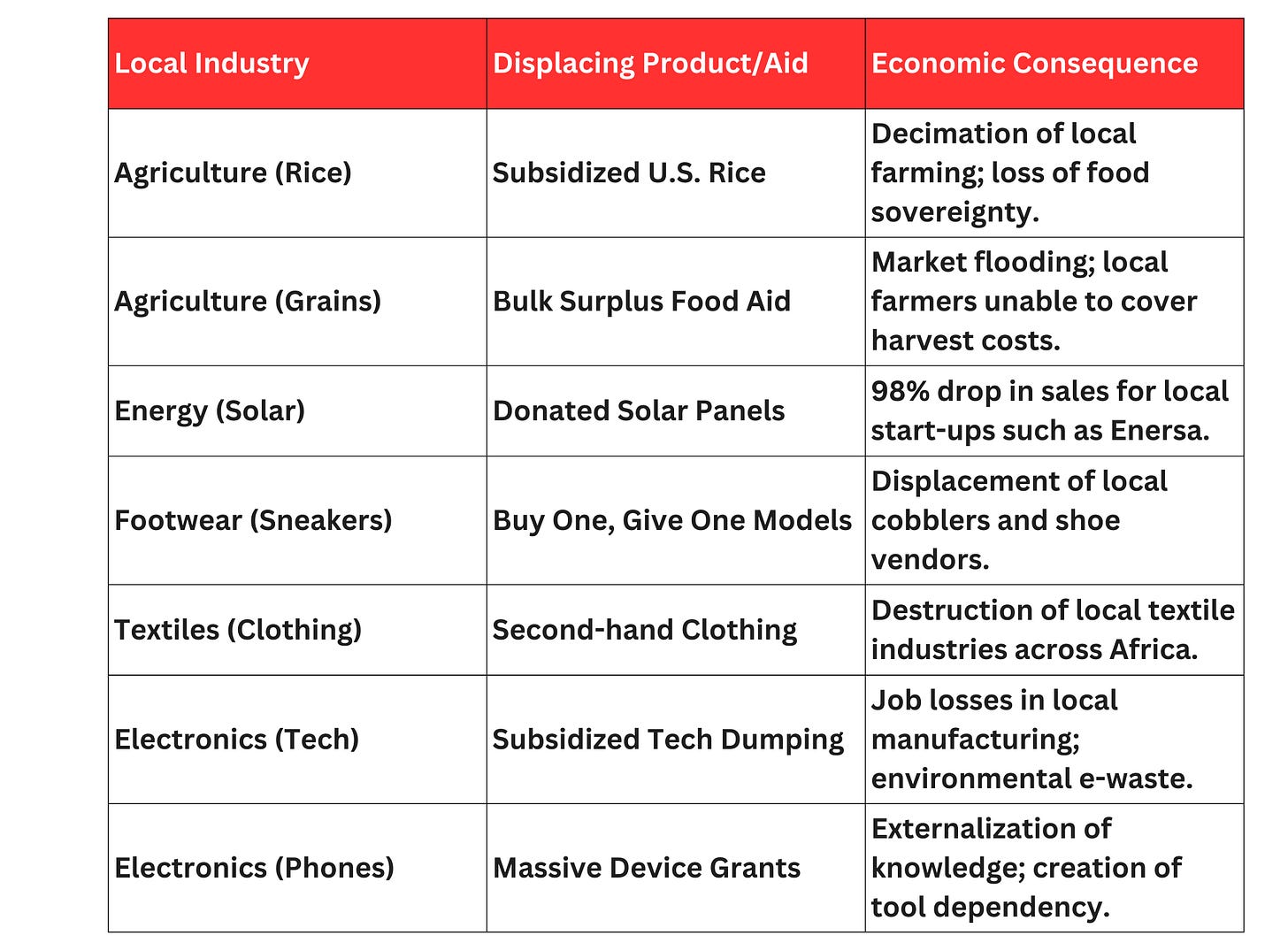 | Local Industry | Displacing Product/Aid | Economic Consequence |
|---|---|---|
| Agriculture (Rice) | Subsidized U.S. Rice | Decimation of local farming; loss of food sovereignty. |
| Agriculture (Grains) | Bulk Surplus Food Aid | Market flooding; local farmers unable to cover harvest costs. |
| Energy (Solar) | Donated Solar Panels | 98% drop in sales for local start-ups such as Enersa. |
| Footwear (Sneakers) | Buy One, Give One Models | Displacement of local cobblers and shoe vendors. |
| Textiles (Clothing) | Second-hand Clothing | Destruction of local textile industries across Africa. |
| Electronics (Tech) | Subsidized Tech Dumping | Job losses in local manufacturing; environmental e-waste. |
| Electronics (Phones) | Massive Device Grants | Externalization of knowledge; creation of tool dependency. |